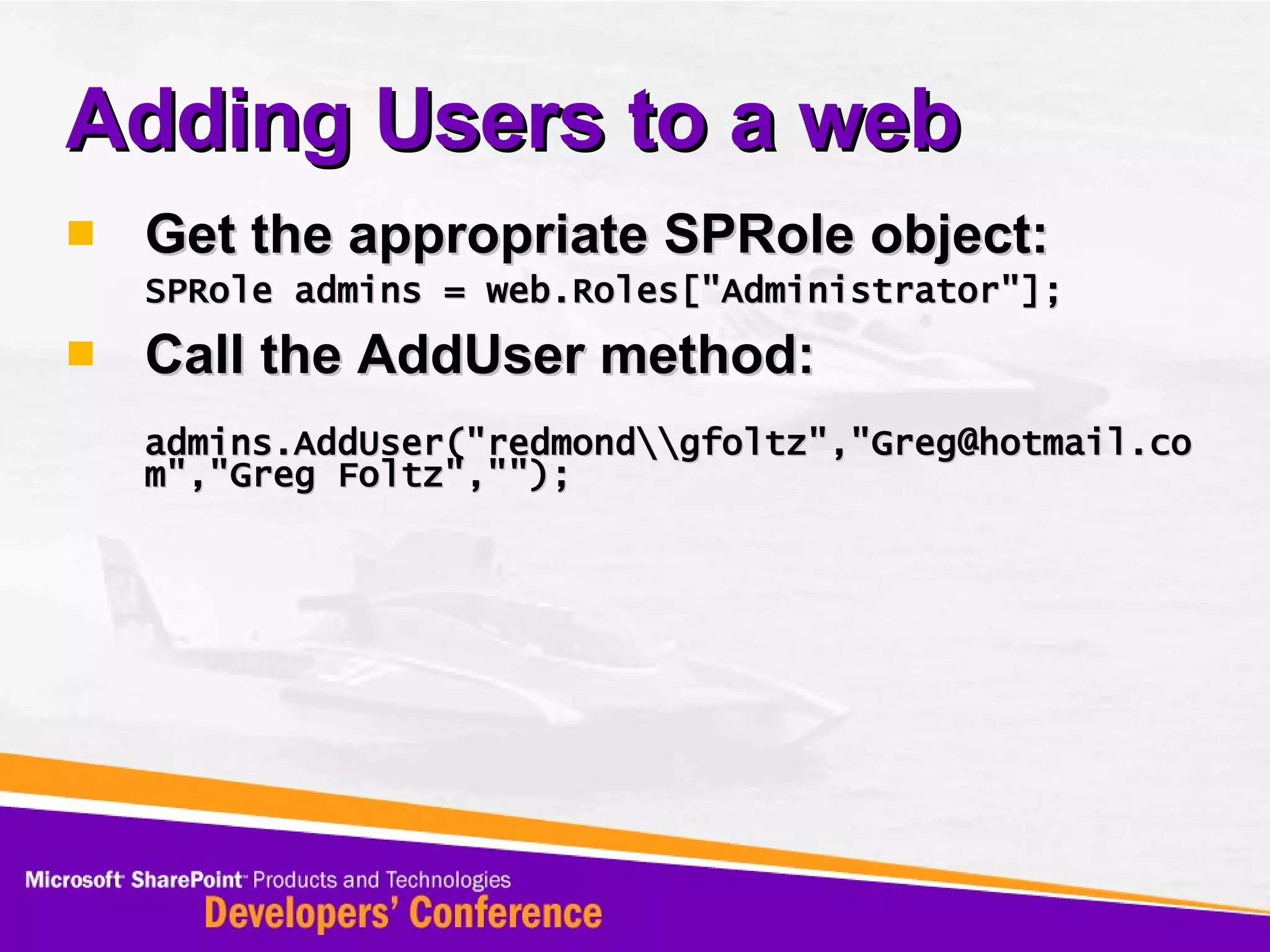 Adding Users to a web

Get the appropriate SPRole object:
SPRole admins = web.Roles["Administrator"];

Call the AddUser method:

admins.AddUser("redmond\\gfoltz","Greg@hotmail.com","Greg Foltz","");

Microsoft SharePoint Products and Technologies
Developers' Conference